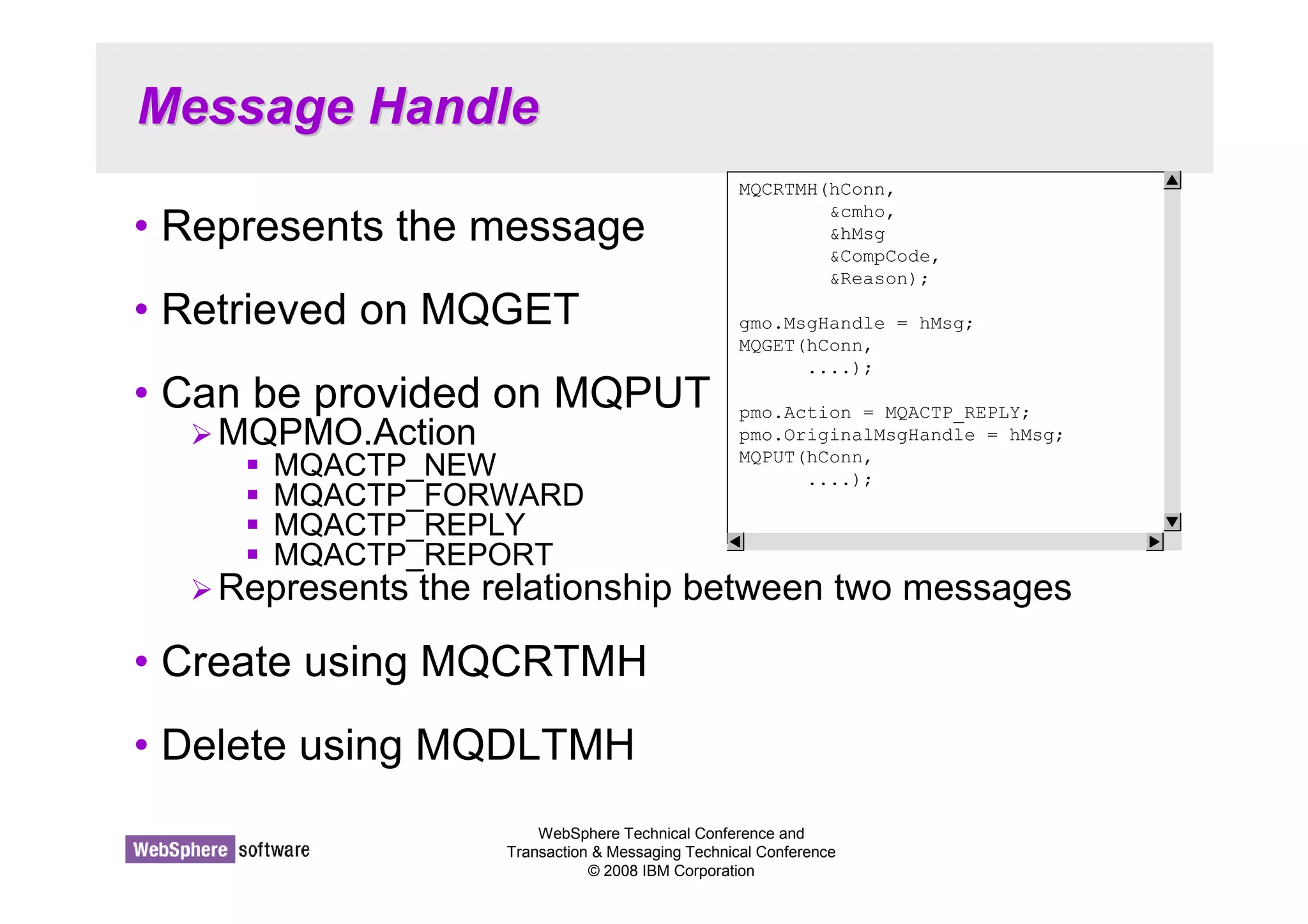 Message Handle

• Represents the message

• Retrieved on MQGET

• Can be provided on MQPUT
➢ MQPMO.Action
▪ MQACTP_NEW
▪ MQACTP_FORWARD
▪ MQACTP_REPLY
▪ MQACTP_REPORT
➢ Represents the relationship between two messages

• Create using MQCRTMH

• Delete using MQDLTMH

MQCRTMH(hConn,
&cmho,
&hMsg
&CompCode,
&Reason);

gmo.MsgHandle = hMsg;
MQGET(hConn,
....);

pmo.Action = MQACTP_REPLY;
pmo.OriginalMsgHandle = hMsg;
MQPUT(hConn,
....);

WebSphere software

WebSphere Technical Conference and
Transaction & Messaging Technical Conference
© 2008 IBM Corporation